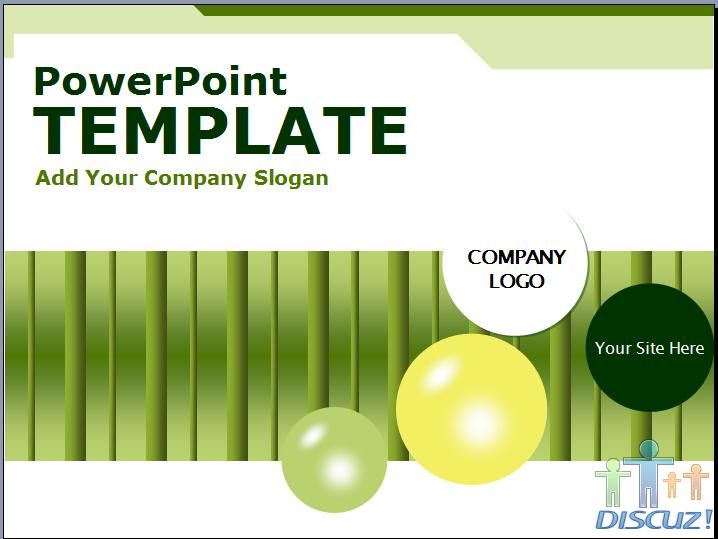 PowerPoint
TEMPLATE
Add Your Company Slogan

COMPANY LOGO

Your Site Here

DISCUZ!